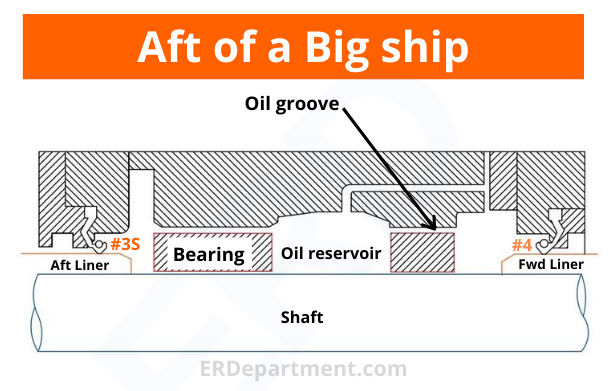 Aft of a Big ship

Oil groove

#3S

Aft Liner

Bearing

Oil reservoir

#4

Fwd Liner

Shaft

ERDepartment.com